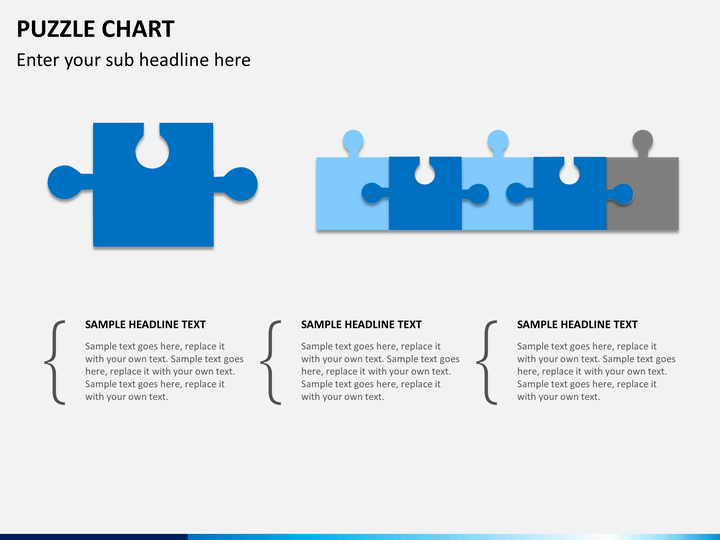 PUZZLE CHART

Enter your sub headline here

SAMPLE HEADLINE TEXT

Sample text goes here, replace it with your own text. Sample text goes here, replace it with your own text. Sample text goes here, replace it with your own text.

SAMPLE HEADLINE TEXT

Sample text goes here, replace it with your own text. Sample text goes here, replace it with your own text. Sample text goes here, replace it with your own text.

SAMPLE HEADLINE TEXT

Sample text goes here, replace it with your own text. Sample text goes here, replace it with your own text. Sample text goes here, replace it with your own text.